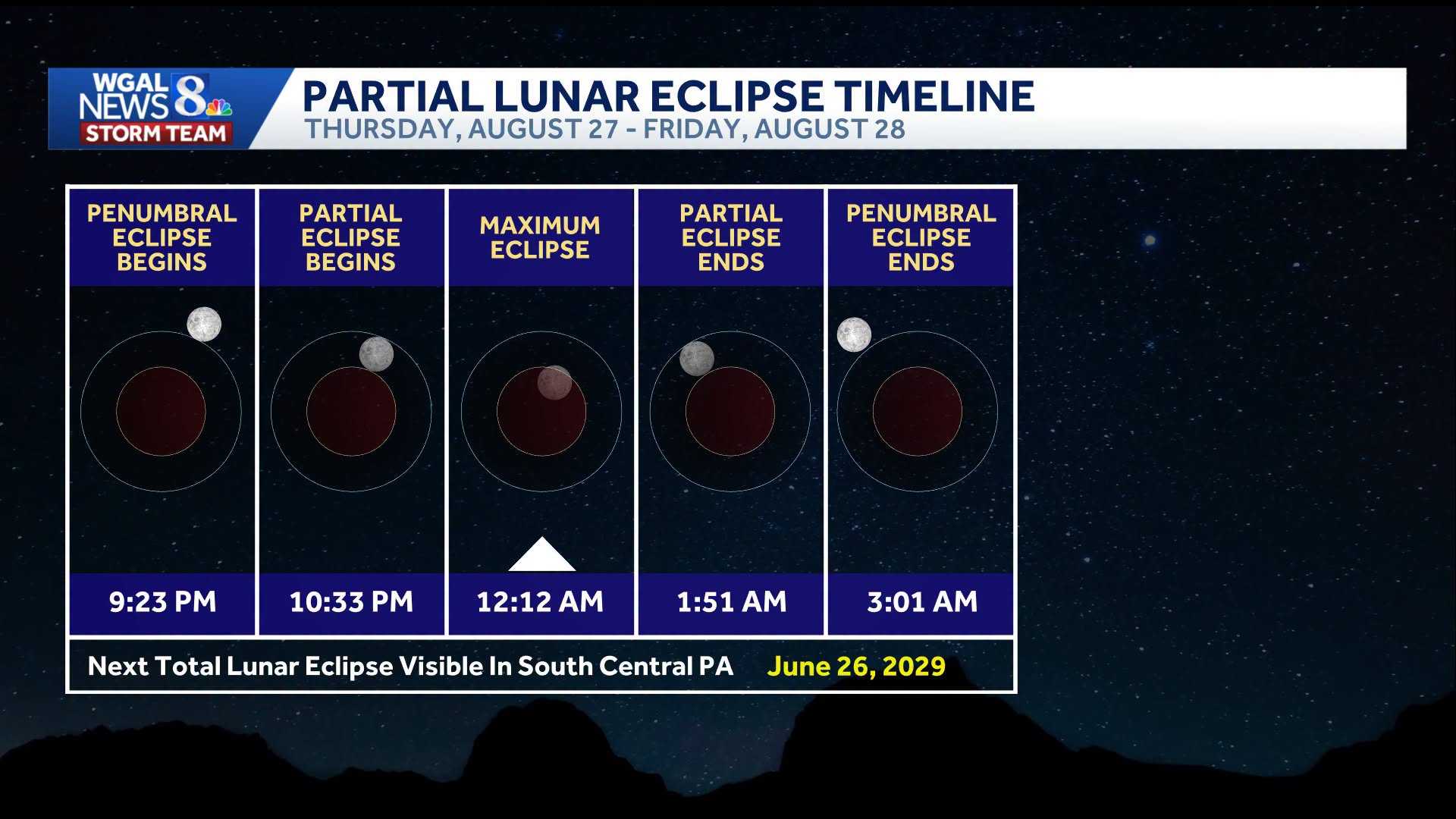 WGAL NEWS 8 STORM TEAM

PARTIAL LUNAR ECLIPSE TIMELINE
THURSDAY, AUGUST 27 - FRIDAY, AUGUST 28

| PENUMBRAL ECLIPSE BEGINS | PARTIAL ECLIPSE BEGINS | MAXIMUM ECLIPSE | PARTIAL ECLIPSE ENDS | PENUMBRAL ECLIPSE ENDS |
|---|---|---|---|---|
| 9:23 PM | 10:33 PM | 12:12 AM | 1:51 AM | 3:01 AM |

Next Total Lunar Eclipse Visible In South Central PA June 26, 2029